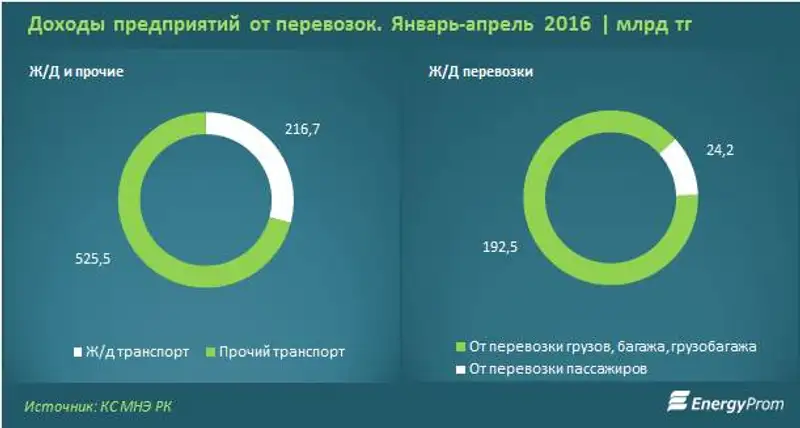 Доходы предприятий от перевозок. Январь-апрель 2016 | млрд тг

Ж/Д и прочие

216,7

525,5

Ж/д транспорт
Прочий транспорт

Ж/Д перевозки

24,2

192,5

От перевозки грузов, багажа, грузобагажа
От перевозки пассажиров

Источник: КС МНЭ РК

EnergyProm